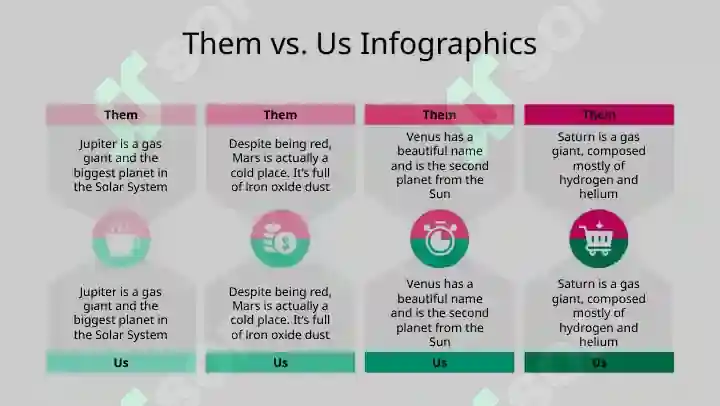 Them vs. Us Infographics

Them

Jupiter is a gas giant and the biggest planet in the Solar System

Jupiter is a gas giant and the biggest planet in the Solar System

Us

Them

Despite being red, Mars is actually a cold place. It's full of iron oxide dust

Despite being red, Mars is actually a cold place. It's full of iron oxide dust

Us

Them

Venus has a beautiful name and is the second planet from the Sun

Venus has a beautiful name and is the second planet from the Sun

Us

Them

Saturn is a gas giant, composed mostly of hydrogen and helium

Saturn is a gas giant, composed mostly of hydrogen and helium

Us